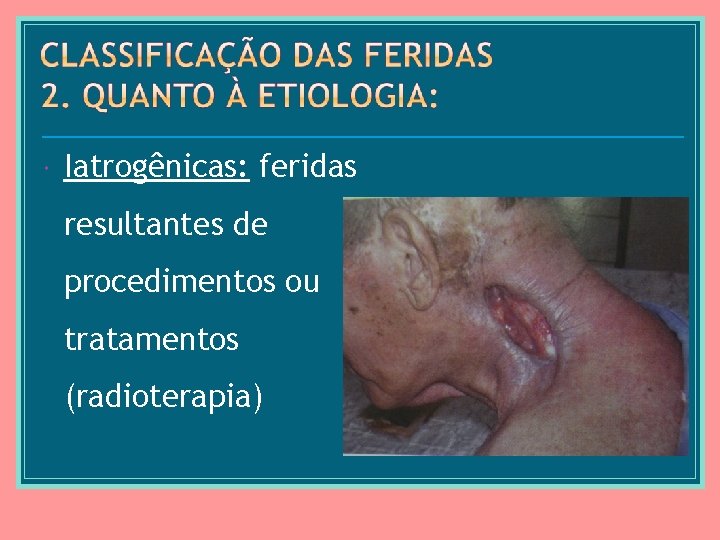 CLASSIFICAÇÃO DAS FERIDAS
2. QUANTO À ETIOLOGIA:

Iatrogênicas: feridas resultantes de procedimentos ou tratamentos (radioterapia)